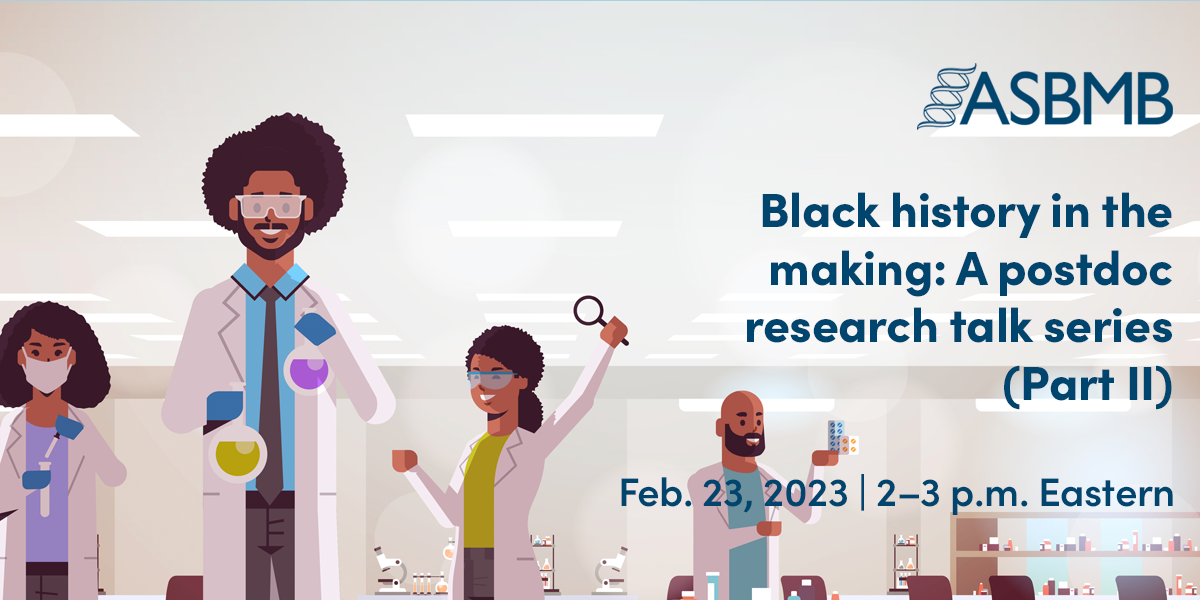 ASBMB

Black history in the making: A postdoc research talk series (Part II)

Feb. 23, 2023 | 2–3 p.m. Eastern